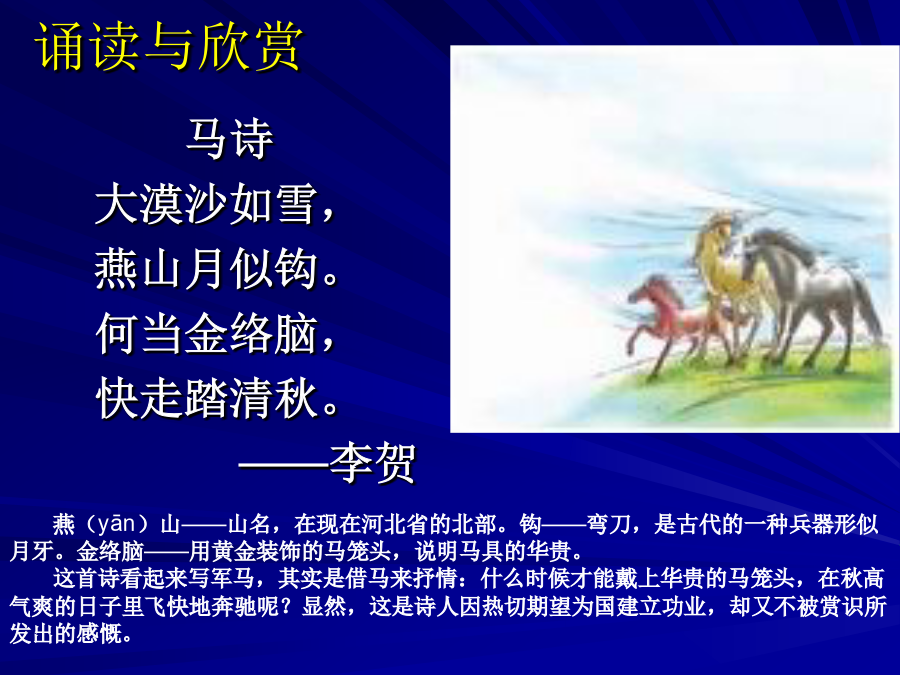 诵读与欣赏

马诗

大漠沙如雪，
燕山月似钩。
何当金络脑，
快走踏清秋。

——李贺

燕（yān）山——山名，在现在河北省的北部。钩——弯刀，是古代的一种兵器形似月牙。金络脑——用黄金装饰的马笼头，说明马具的华贵。

这首诗看起来写军马，其实是借马来抒情：什么时候才能戴上华贵的马笼头，在秋高气爽的日子里飞快地奔驰呢？显然，这是诗人因热切期望为国建立功业，却又不被赏识所发出的感慨。